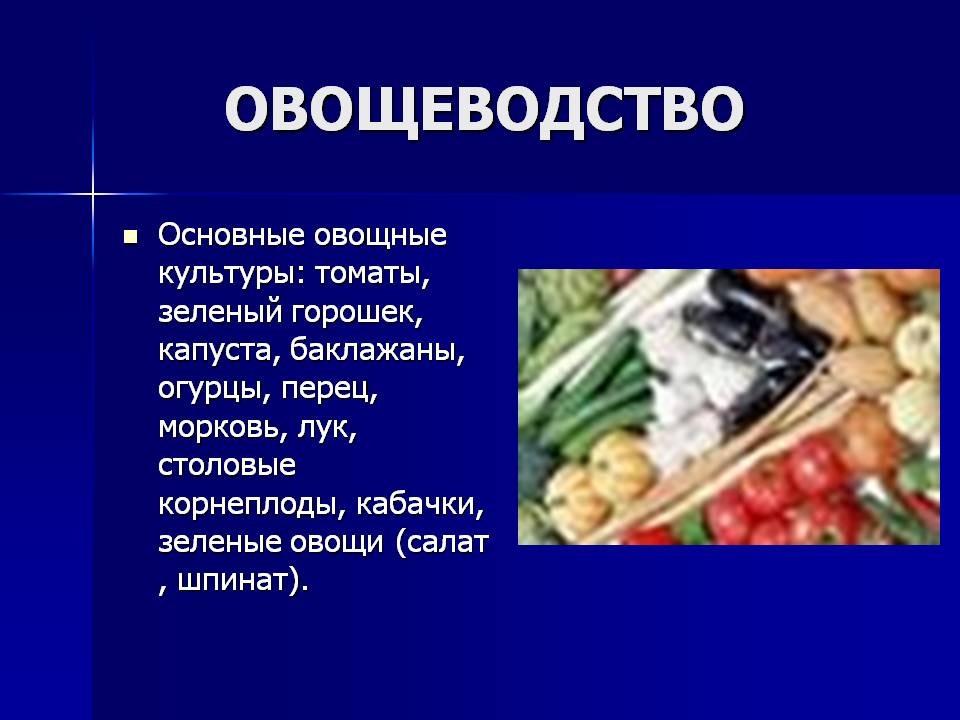 ОВОЩЕВОДСТВО

■ Основные овощные культуры: томаты, зеленый горошек, капуста, баклажаны, огурцы, перец, морковь, лук, столовые корнеплоды, кабачки, зеленые овощи (салат , шпинат).